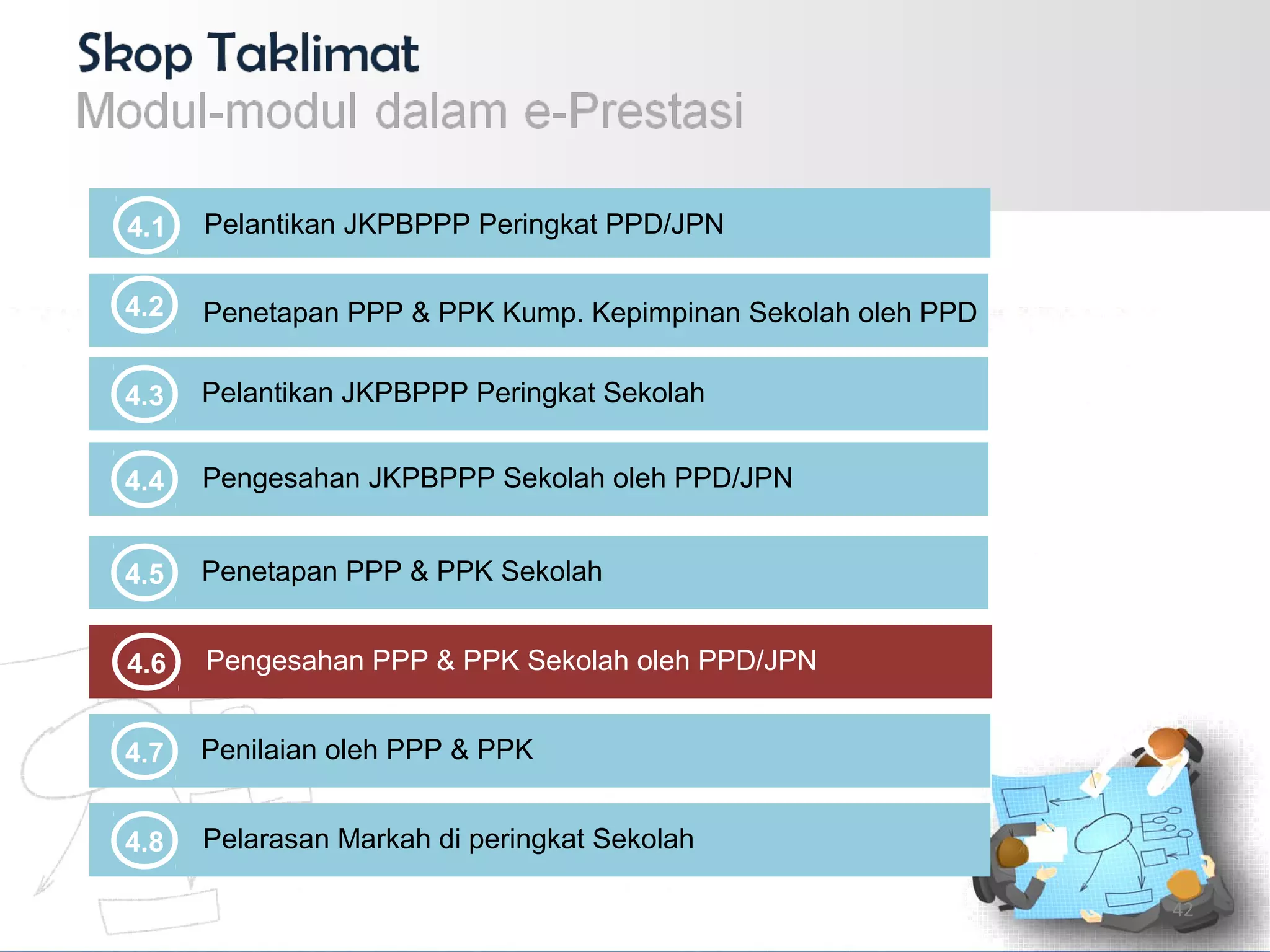 Skop Taklimat
Modul-modul dalam e-Prestasi

4.1 Pelantikan JKPBPPP Peringkat PPD/JPN

4.2 Penetapan PPP & PPK Kump. Kepimpinan Sekolah oleh PPD

4.3 Pelantikan JKPBPPP Peringkat Sekolah

4.4 Pengesahan JKPBPPP Sekolah oleh PPD/JPN

4.5 Penetapan PPP & PPK Sekolah

4.6 Pengesahan PPP & PPK Sekolah oleh PPD/JPN

4.7 Penilaian oleh PPP & PPK

4.8 Pelarasan Markah di peringkat Sekolah

42